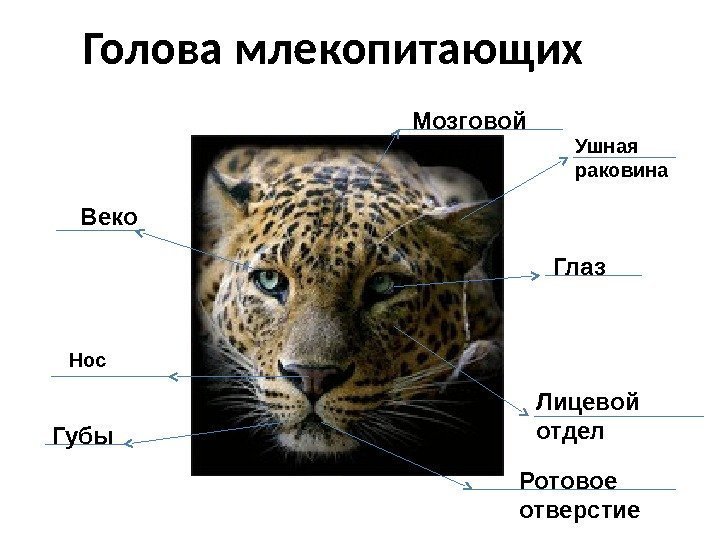 Голова млекопитающих

Мозговой

Ушная раковина

Веко

Глаз

Нос

Лицевой отдел

Губы

Ротовое отверстие